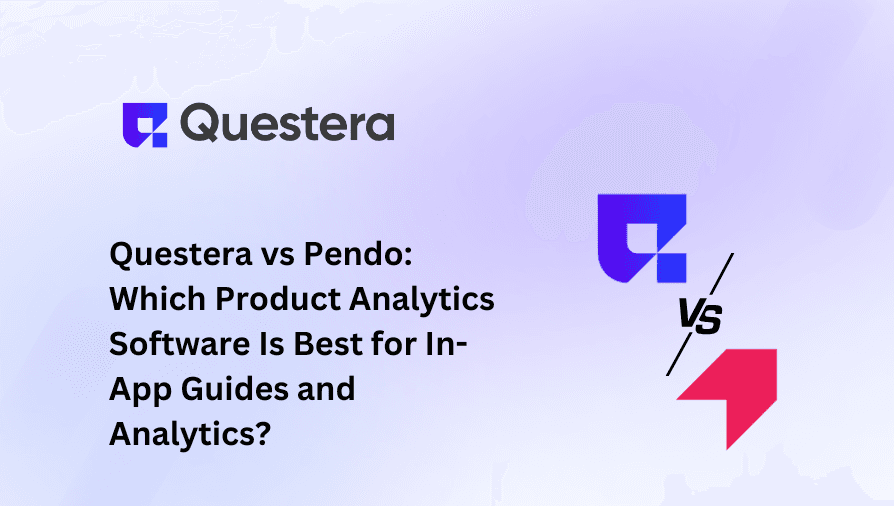 Questera

Questera vs Pendo: Which Product Analytics Software Is Best for In-App Guides and Analytics?

VS